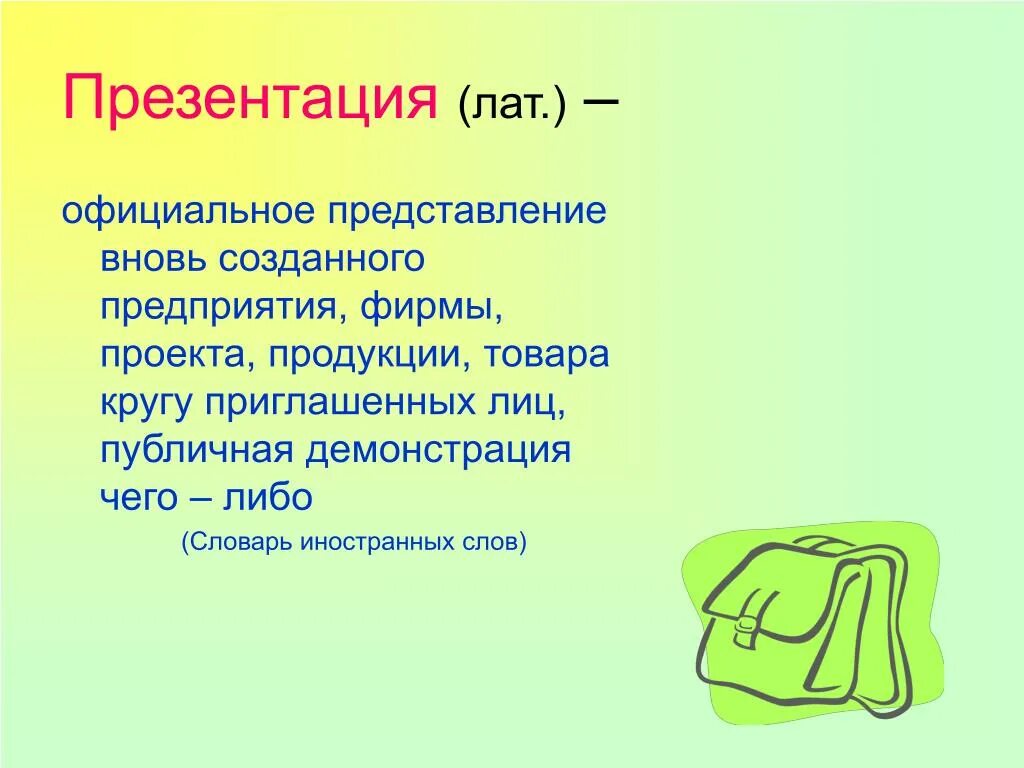 Презентация (лат.) –

официальное представление вновь созданного предприятия, фирмы, проекта, продукции, товара кругу приглашенных лиц, публичная демонстрация чего – либо

(Словарь иностранных слов)